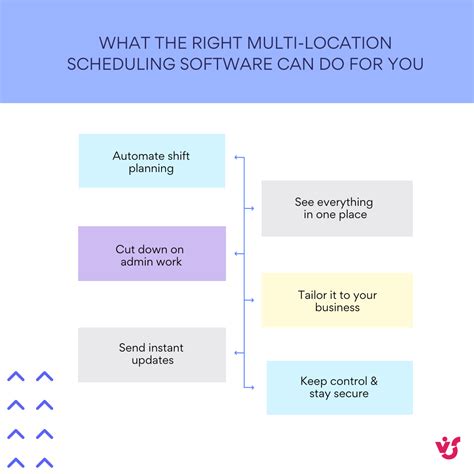 WHAT THE RIGHT MULTI-LOCATION SCHEDULING SOFTWARE CAN DO FOR YOU

Automate shift planning

See everything in one place

Cut down on admin work

Tailor it to your business

Send instant updates

Keep control & stay secure